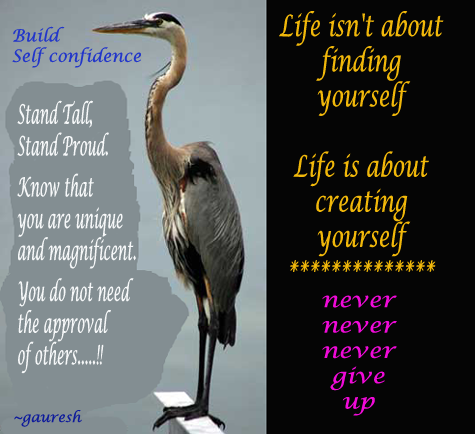 Build
Self confidence

Stand Tall,
Stand Proud.

Know that you are unique and magnificent.

You do not need the approval of others.....!!

~gauresh

Life isn't about finding yourself

Life is about creating yourself
**************

never
never
never
give
up